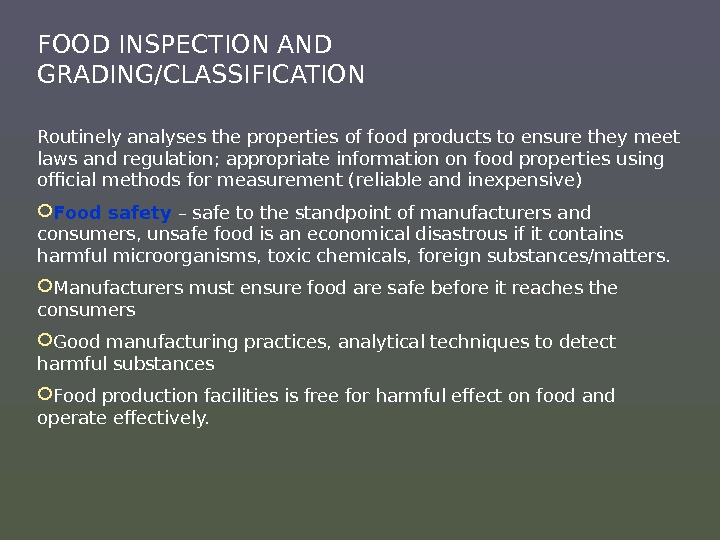 FOOD INSPECTION AND GRADING/CLASSIFICATION

Routinely analyses the properties of food products to ensure they meet laws and regulation; appropriate information on food properties using official methods for measurement (reliable and inexpensive)

Food safety – safe to the standpoint of manufacturers and consumers, unsafe food is an economical disastrous if it contains harmful microorganisms, toxic chemicals, foreign substances/matters.

Manufacturers must ensure food are safe before it reaches the consumers

Good manufacturing practices, analytical techniques to detect harmful substances

Food production facilities is free for harmful effect on food and operate effectively.